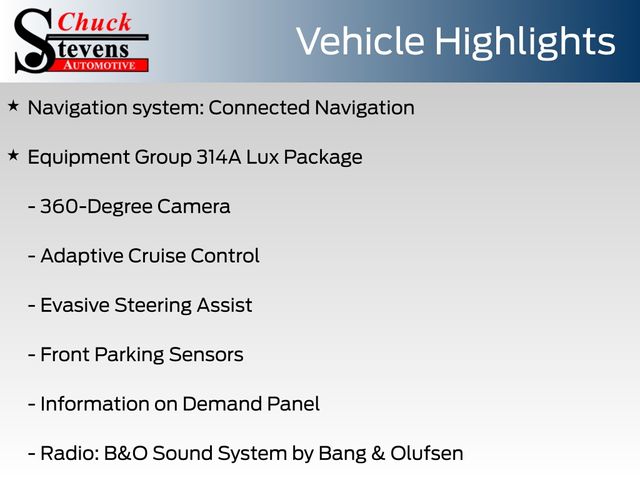 Chuck Stevens AUTOMOTIVE

Vehicle Highlights

★ Navigation system: Connected Navigation

★ Equipment Group 314A Lux Package

- 360-Degree Camera

- Adaptive Cruise Control

- Evasive Steering Assist

- Front Parking Sensors

- Information on Demand Panel

- Radio: B&O Sound System by Bang & Olufsen